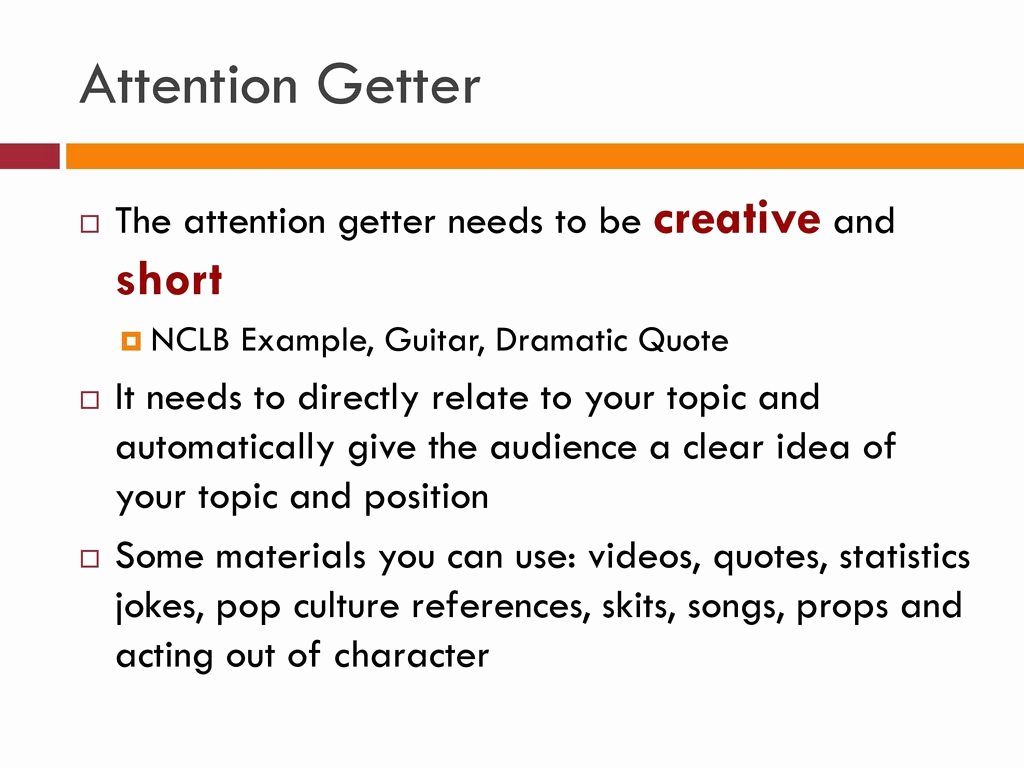 Attention Getter

The attention getter needs to be creative and short

NCLB Example, Guitar, Dramatic Quote

It needs to directly relate to your topic and automatically give the audience a clear idea of your topic and position

Some materials you can use: videos, quotes, statistics jokes, pop culture references, skits, songs, props and acting out of character